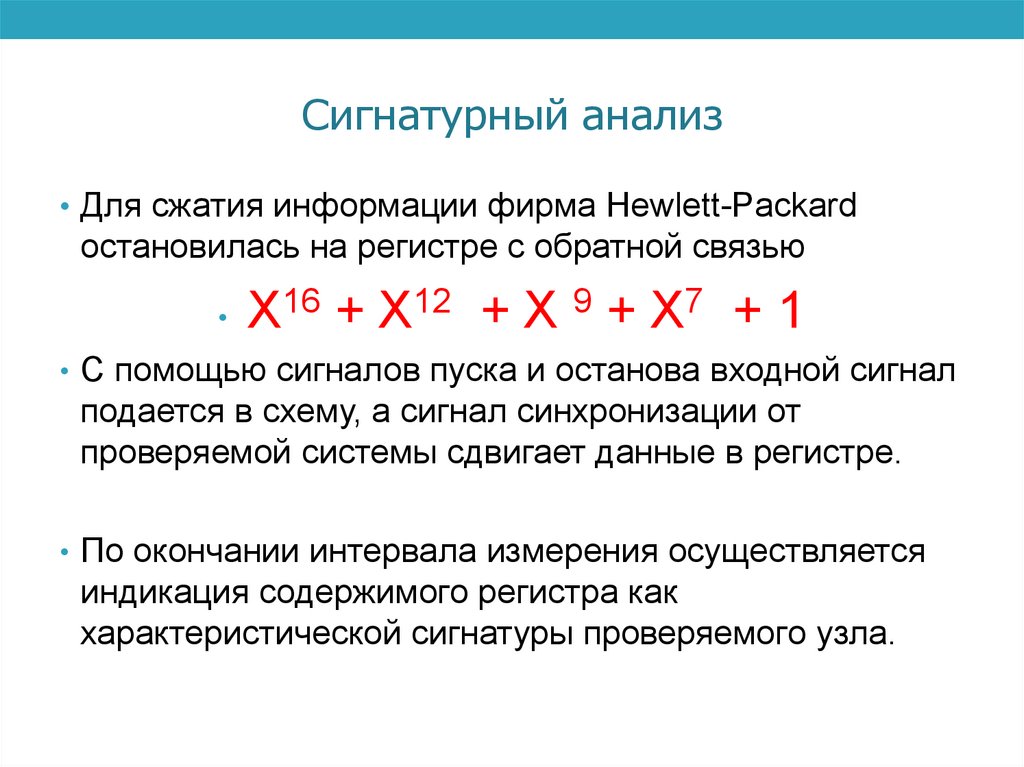 Сигнатурный анализ

• Для сжатия информации фирма Hewlett-Packard остановилась на регистре с обратной связью

• $X^{16} + X^{12} + X^{9} + X^{7} + 1$

• С помощью сигналов пуска и останова входной сигнал подается в схему, а сигнал синхронизации от проверяемой системы сдвигает данные в регистре.

• По окончании интервала измерения осуществляется индикация содержимого регистра как характеристической сигнатуры проверяемого узла.